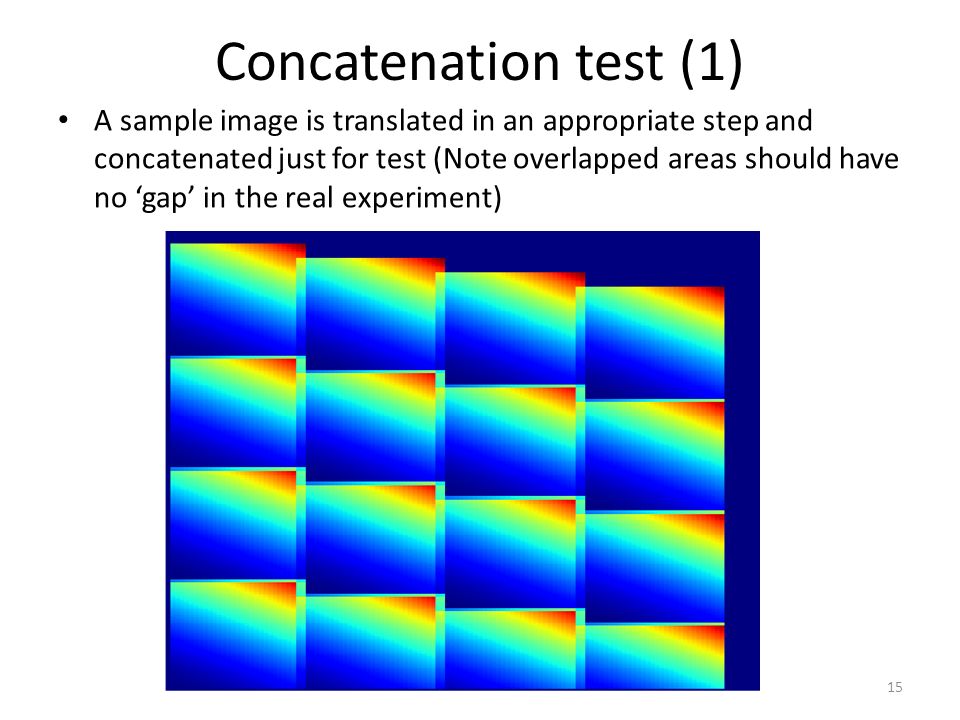 Concatenation test (1)

• A sample image is translated in an appropriate step and concatenated just for test (Note overlapped areas should have no ‘gap’ in the real experiment)

15